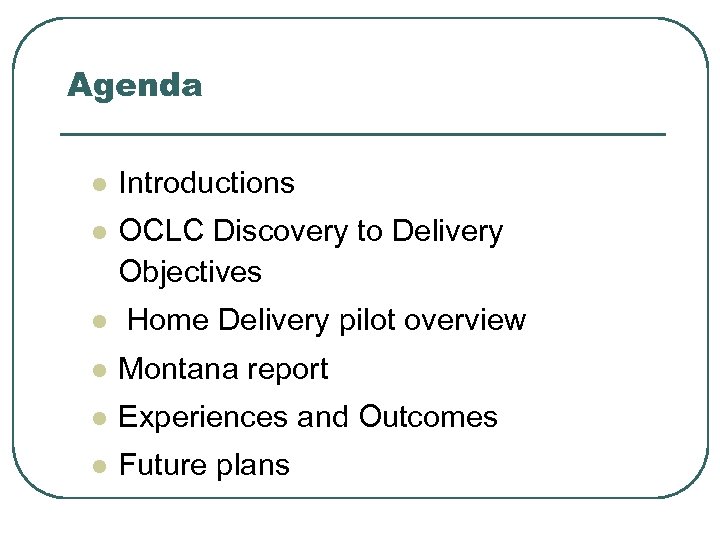 Agenda

- Introductions
- OCLC Discovery to Delivery Objectives
- Home Delivery pilot overview
- Montana report
- Experiences and Outcomes
- Future plans